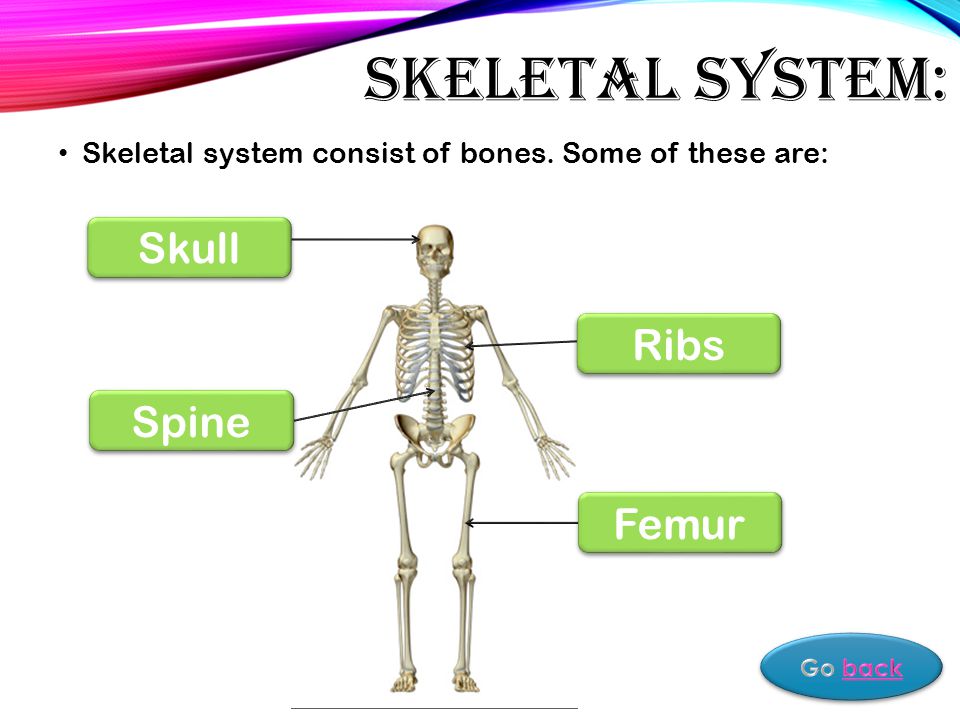 SKELETAL SYSTEM:

• Skeletal system consist of bones. Some of these are:

Skull

Ribs

Spine

Femur

Go back